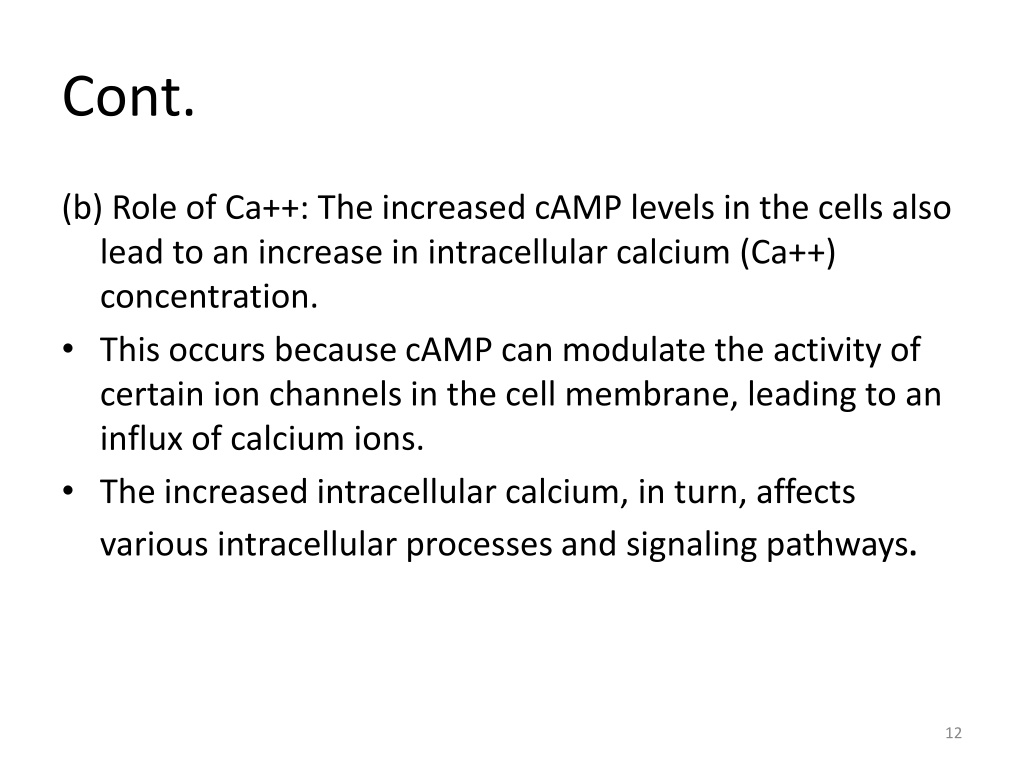 Cont.

(b) Role of Ca++: The increased cAMP levels in the cells also lead to an increase in intracellular calcium (Ca++) concentration.

• This occurs because cAMP can modulate the activity of certain ion channels in the cell membrane, leading to an influx of calcium ions.

• The increased intracellular calcium, in turn, affects various intracellular processes and signaling pathways.

12